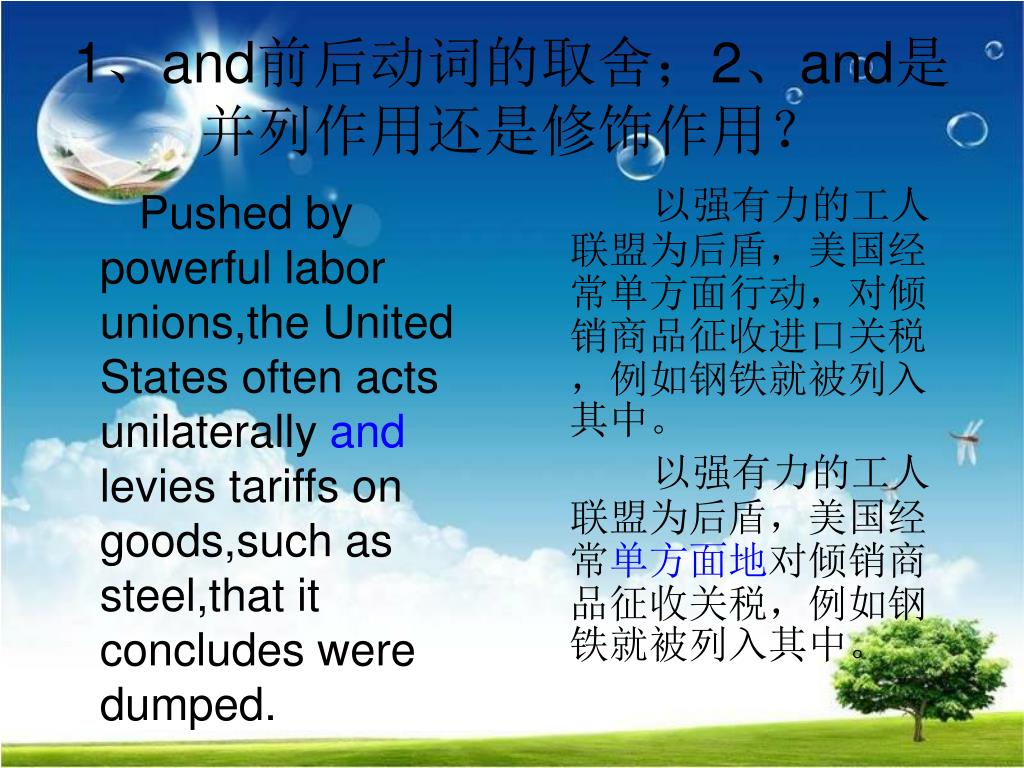 1、and前后动词的取舍；2、and是并列作用还是修饰作用？

Pushed by powerful labor unions,the United States often acts unilaterally and levies tariffs on goods,such as steel,that it concludes were dumped.

以强有力的工人联盟为后盾，美国经常单方面行动，对倾销商品征收进口关税，例如钢铁就被列入其中。

以强有力的工人联盟为后盾，美国经常单方面地对倾销商品征收关税，例如钢铁就被列入其中。